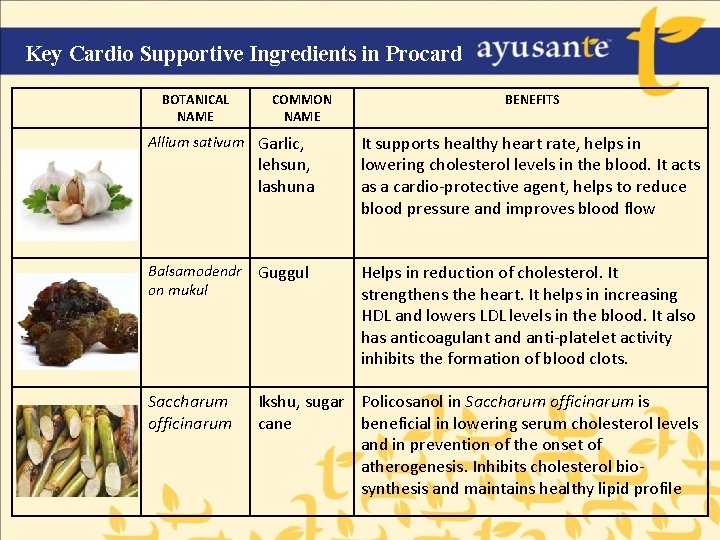 Key Cardio Supportive Ingredients in Procard

ayusante

| | BOTANICAL NAME | COMMON NAME | BENEFITS |
|---|---|---|---|
| | Allium sativum | Garlic, lehsun, lashuna | It supports healthy heart rate, helps in lowering cholesterol levels in the blood. It acts as a cardio-protective agent, helps to reduce blood pressure and improves blood flow |
| | Balsamodendron mukul | Guggul | Helps in reduction of cholesterol. It strengthens the heart. It helps in increasing HDL and lowers LDL levels in the blood. It also has anticoagulant and anti-platelet activity inhibits the formation of blood clots. |
| | Saccharum officinarum | Ikshu, sugar cane | Policosanol in Saccharum officinarum is beneficial in lowering serum cholesterol levels and in prevention of the onset of atherogenesis. Inhibits cholesterol bio-synthesis and maintains healthy lipid profile |